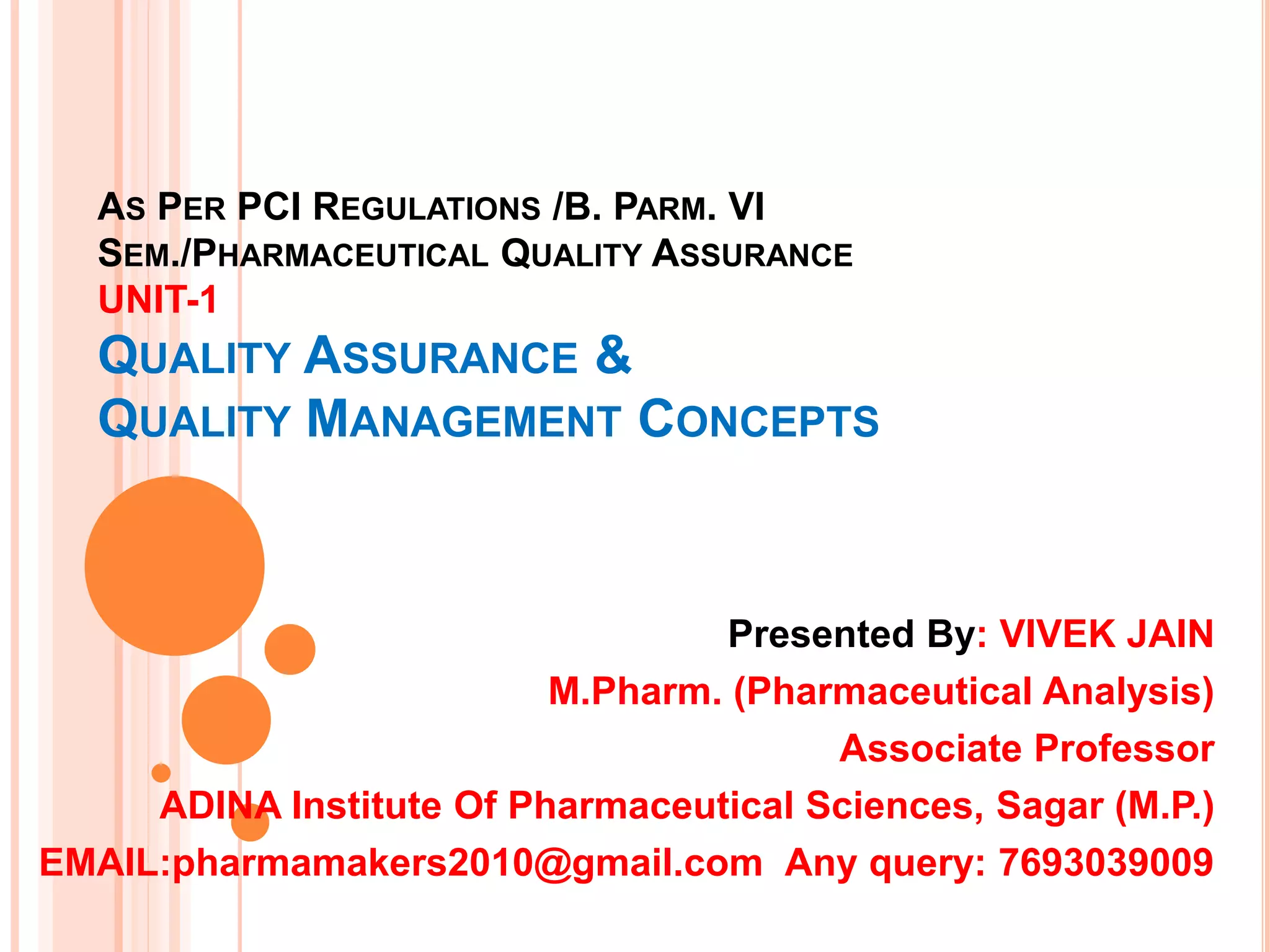 AS PER PCI REGULATIONS /B. PARM. VI SEM./PHARMACEUTICAL QUALITY ASSURANCE
UNIT-1
QUALITY ASSURANCE &
QUALITY MANAGEMENT CONCEPTS

Presented By: VIVEK JAIN
M.Pharm. (Pharmaceutical Analysis)
Associate Professor
ADINA Institute Of Pharmaceutical Sciences, Sagar (M.P.)
EMAIL:pharmamakers2010@gmail.com Any query: 7693039009